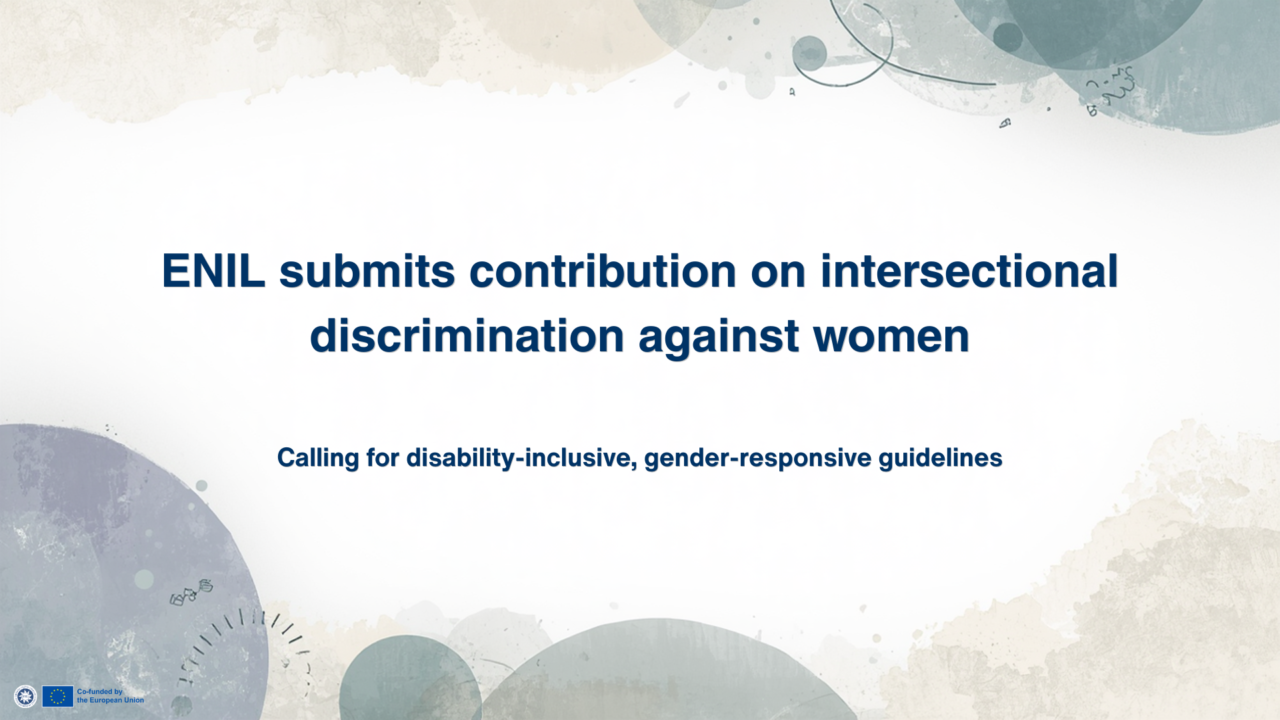 ENIL submits contribution on intersectional discrimination against women

Calling for disability-inclusive, gender-responsive guidelines

Co-funded by the European Union